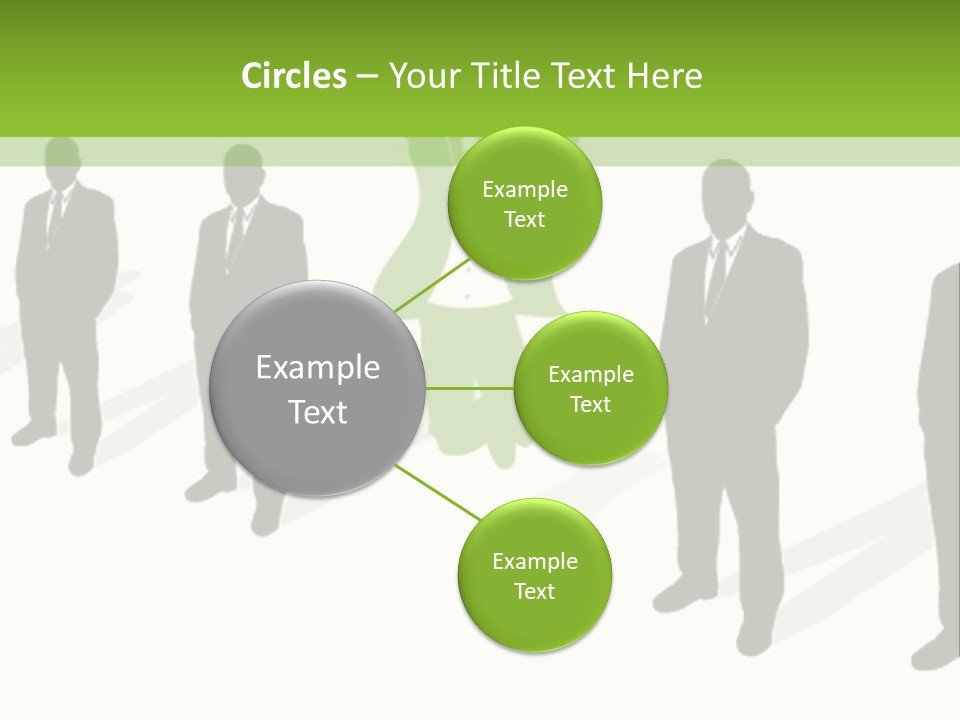 Circles – Your Title Text Here

Example Text

Example Text

Example Text

Example Text